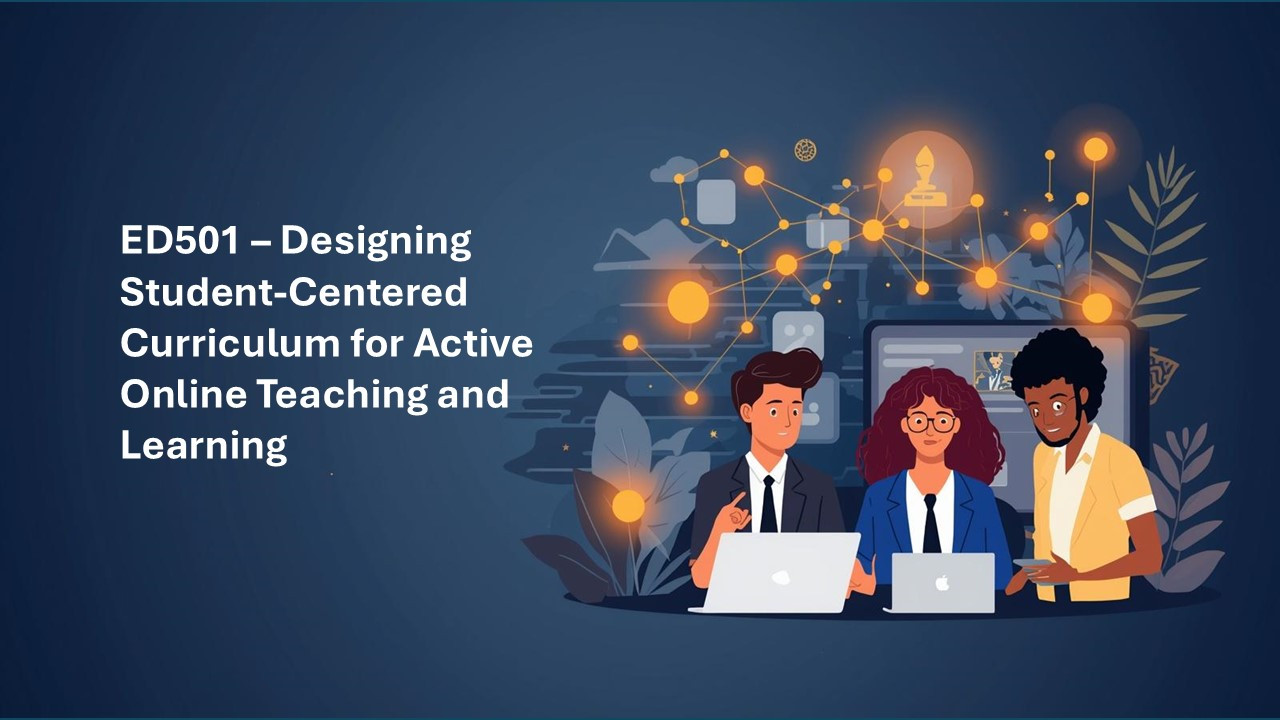 ED501 – Designing Student-Centered Curriculum for Active Online Teaching and Learning